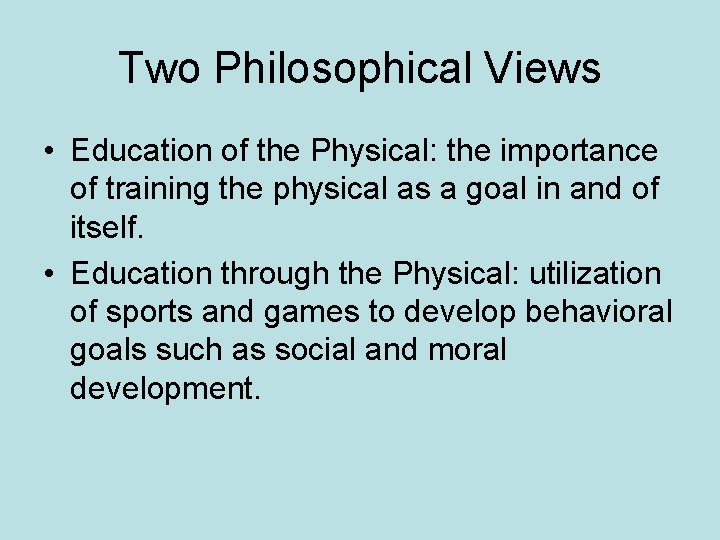 Two Philosophical Views

• Education of the Physical: the importance of training the physical as a goal in and of itself.
• Education through the Physical: utilization of sports and games to develop behavioral goals such as social and moral development.